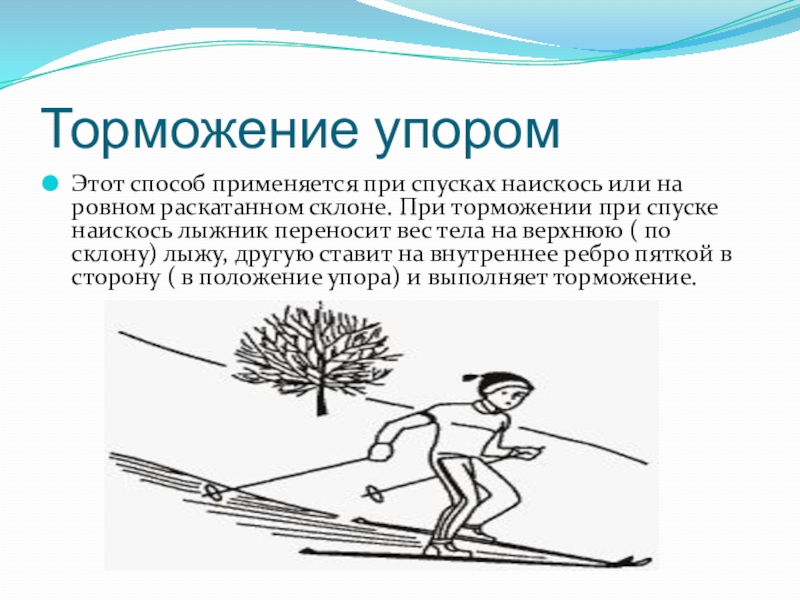 Торможение упором

Этот способ применяется при спусках наискось или на ровном раскатанном склоне. При торможении при спуске наискось лыжник переносит вес тела на верхнюю ( по склону) лыжу, другую ставит на внутреннее ребро пяткой в сторону ( в положение упора) и выполняет торможение.